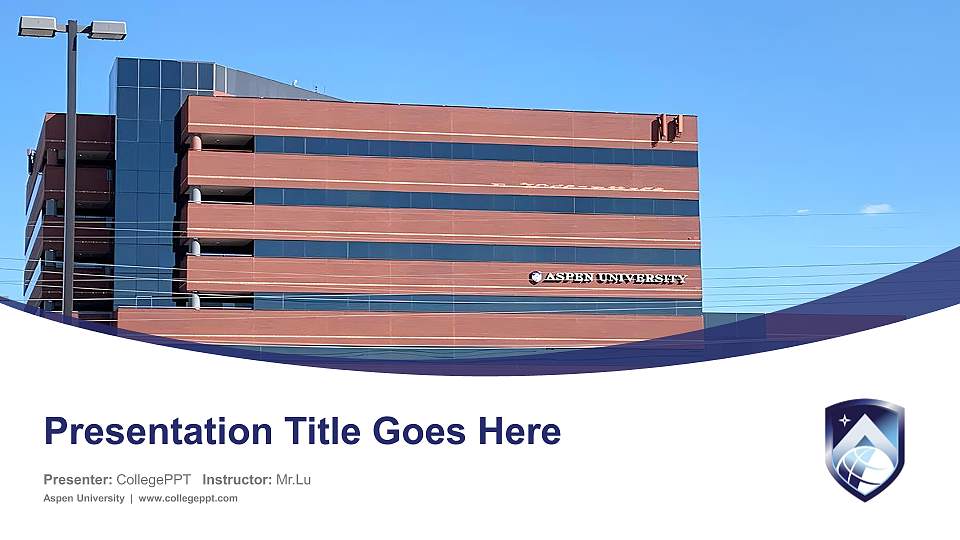 ASPEN UNIVERSITY

Presentation Title Goes Here

Presenter: CollegePPT Instructor: Mr.Lu

Aspen University | www.collegeppt.com